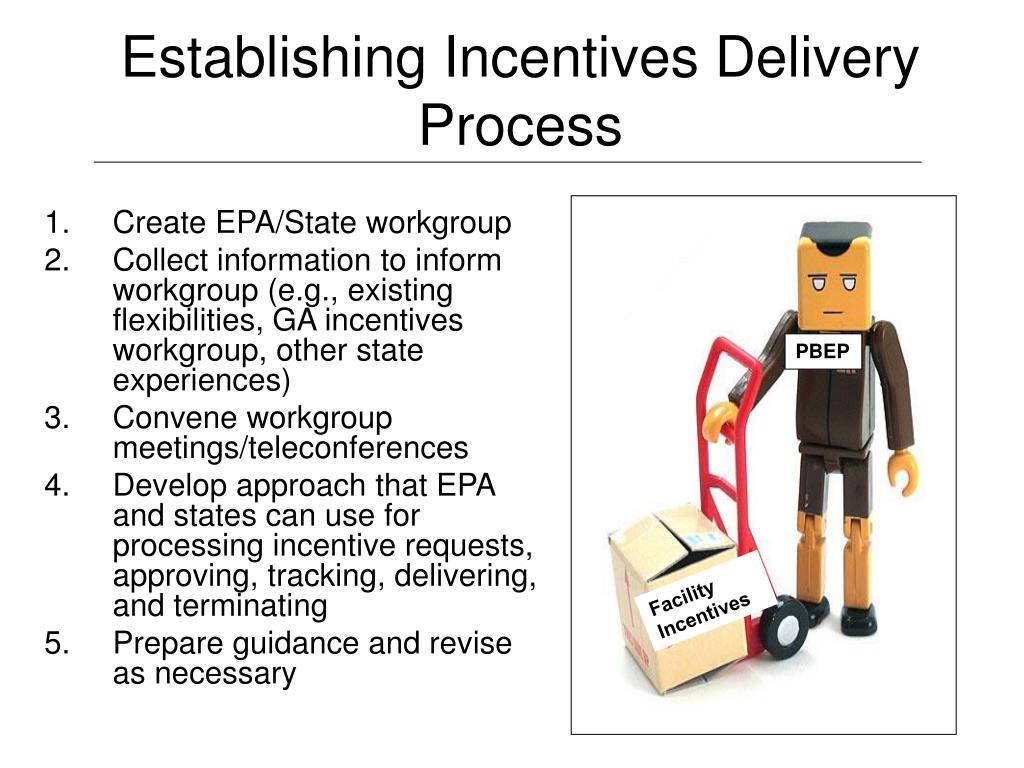 Establishing Incentives Delivery Process

1. Create EPA/State workgroup
2. Collect information to inform workgroup (e.g., existing flexibilities, GA incentives workgroup, other state experiences)
3. Convene workgroup meetings/teleconferences
4. Develop approach that EPA and states can use for processing incentive requests, approving, tracking, delivering, and terminating
5. Prepare guidance and revise as necessary

PBEP

Facility Incentives